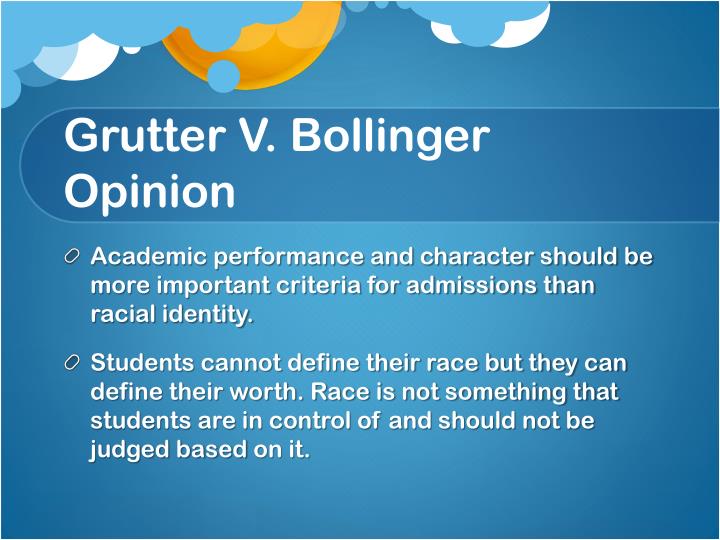 Grutter V. Bollinger Opinion

Academic performance and character should be more important criteria for admissions than racial identity.

Students cannot define their race but they can define their worth. Race is not something that students are in control of and should not be judged based on it.